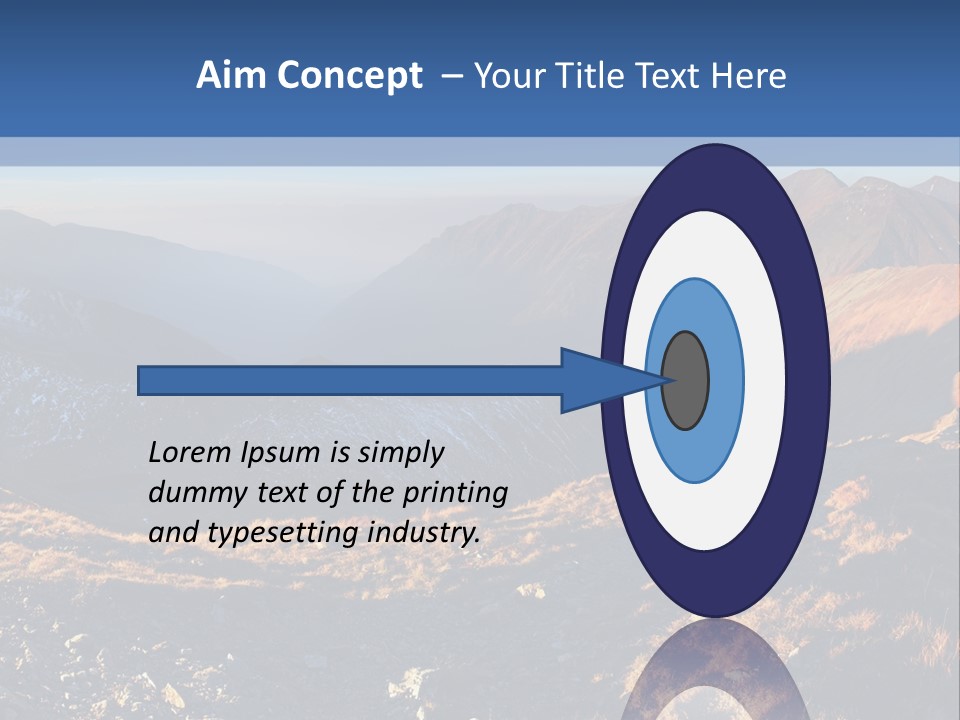 Aim Concept – Your Title Text Here

Lorem Ipsum is simply dummy text of the printing and typesetting industry.